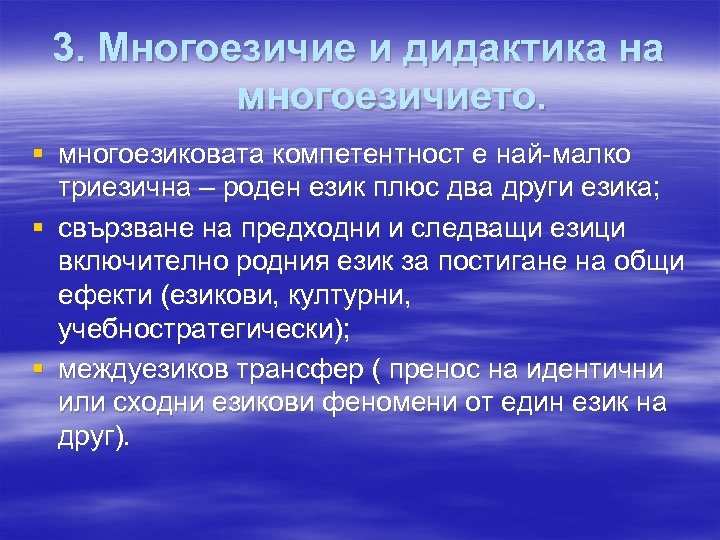 3. Многоезичие и дидактика на многоезичието.

▪ многоезиковата компетентност е най-малко триезична – роден език плюс два други езика;

▪ свързване на предходни и следващи езици включително родния език за постигане на общи ефекти (езикови, културни, учебностратегически);

▪ междуезиков трансфер ( пренос на идентични или сходни езикови феномени от един език на друг).